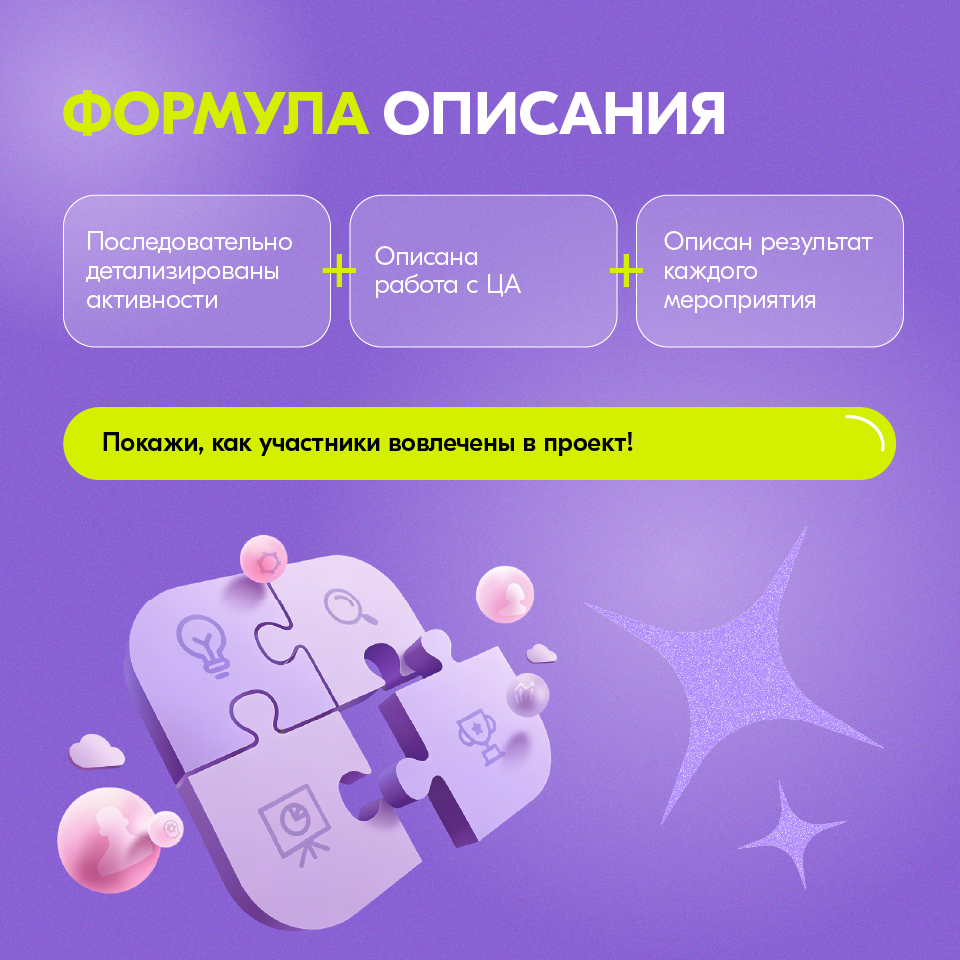 ФОРМУЛА ОПИСАНИЯ

Последовательно детализированы активности + Описана работа с ЦА + Описан результат каждого мероприятия

Покажи, как участники вовлечены в проект!